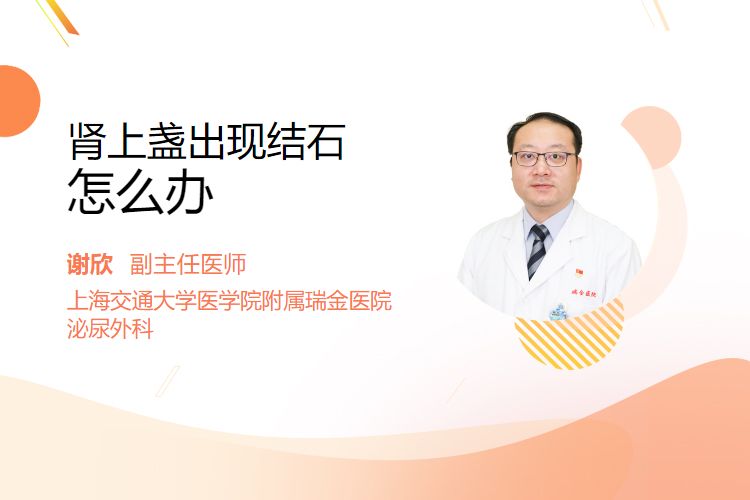 肾上盏出现结石
怎么办

谢欣 副主任医师
上海交通大学医学院附属瑞金医院
泌尿外科

瑞金医院